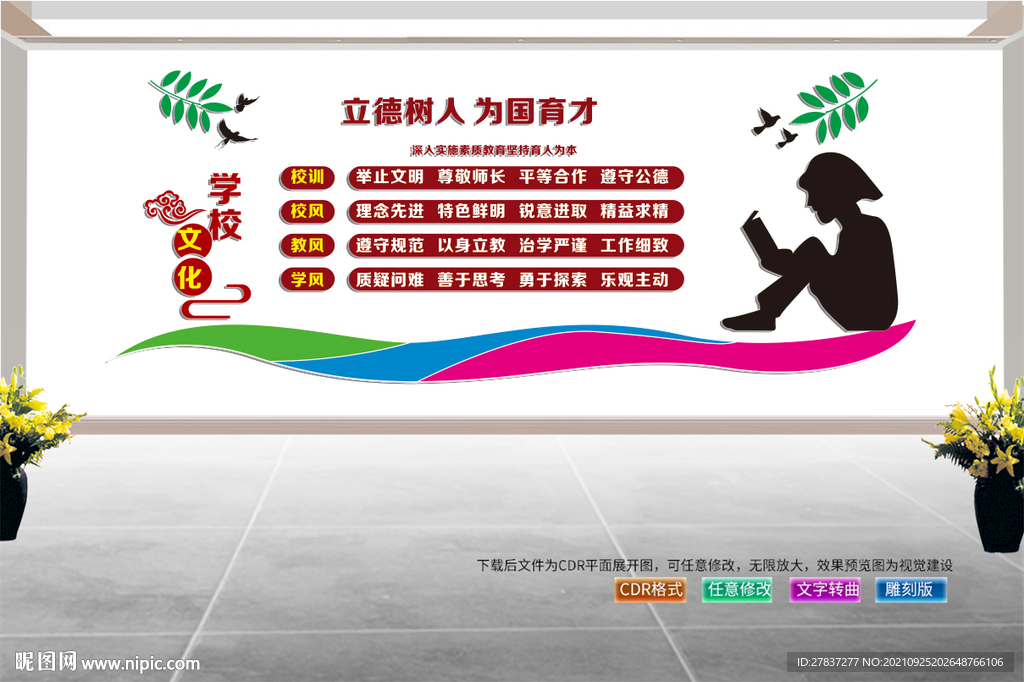 立德树人 为国育才

深入实施素质教育坚持育人为本

学校文化

校训 举止文明 尊敬师长 平等合作 遵守公德

校风 理念先进 特色鲜明 锐意进取 精益求精

教风 遵守规范 以身立教 治学严谨 工作细致

学风 质疑问难 善于思考 勇于探索 乐观主动

下载后文件为CDR平面展开图，可任意修改，无限放大，效果预览图为视觉建设

CDR格式 任意修改 文字转曲 雕刻版

昵图网 www.nipic.com

ID:27837277 NO:20210925202648766106